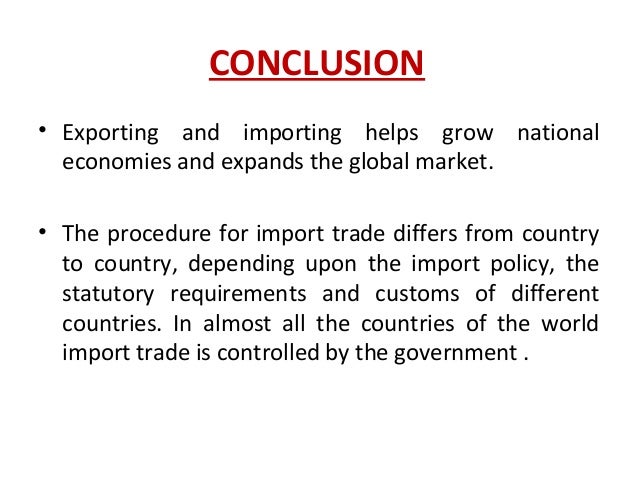 CONCLUSION

• Exporting and importing helps grow national economies and expands the global market.

• The procedure for import trade differs from country to country, depending upon the import policy, the statutory requirements and customs of different countries. In almost all the countries of the world import trade is controlled by the government .